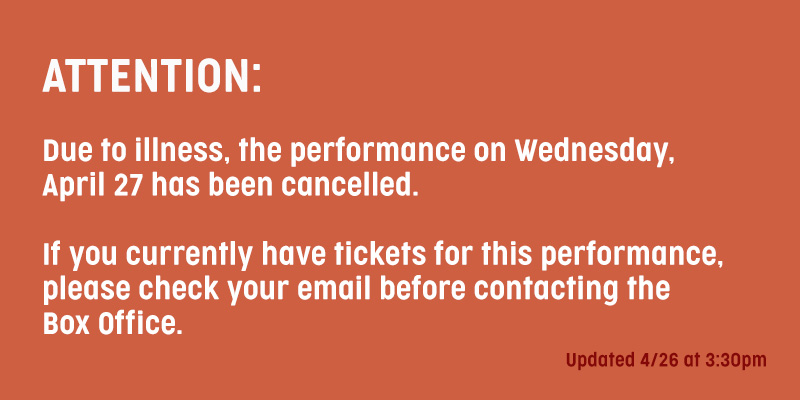 ATTENTION:

Due to illness, the performance on Wednesday, April 27 has been cancelled.

If you currently have tickets for this performance, please check your email before contacting the Box Office.

Updated 4/26 at 3:30pm